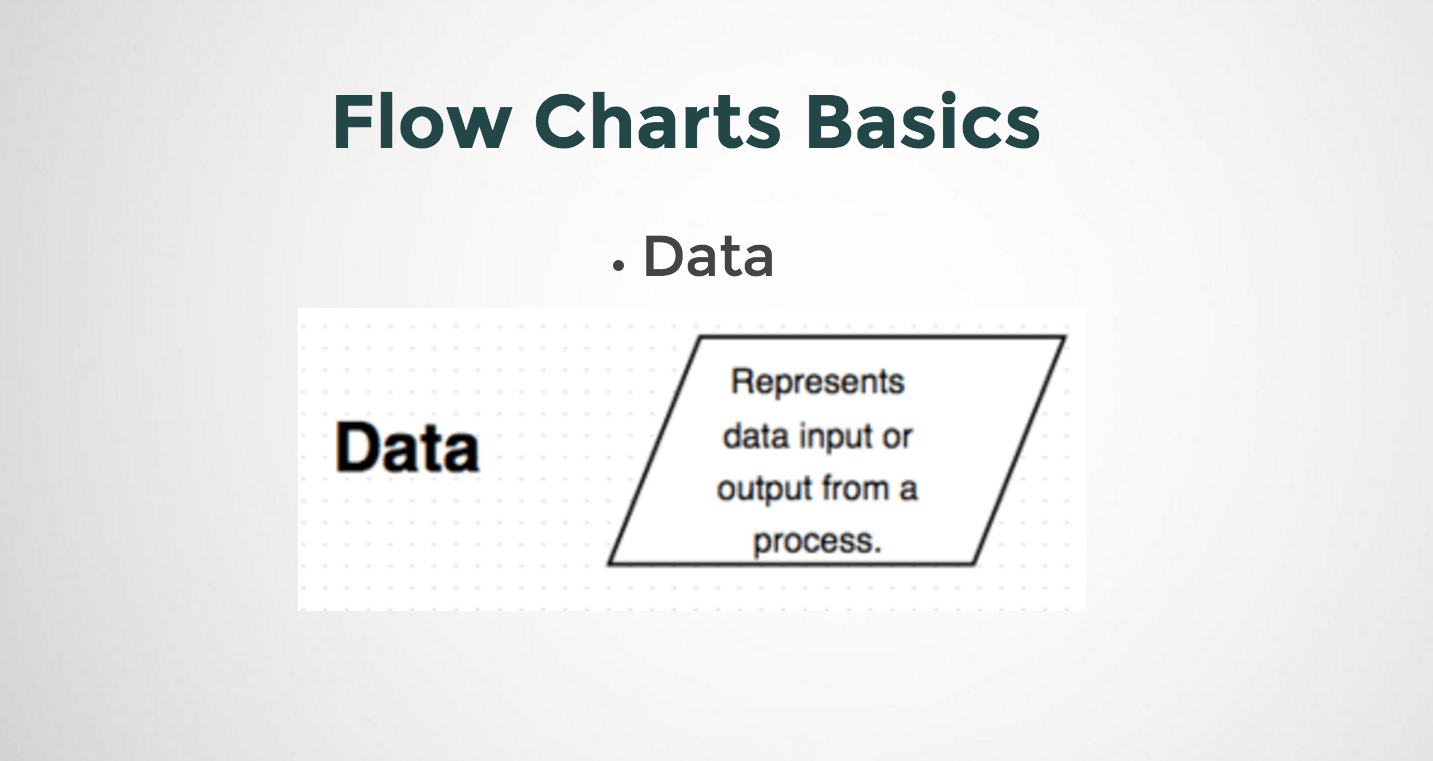 Flow Charts Basics

• Data

Data

Represents data input or output from a process.